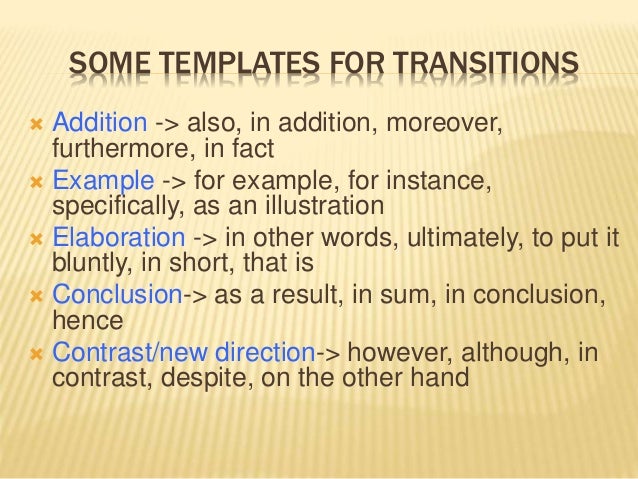 SOME TEMPLATES FOR TRANSITIONS

Addition -> also, in addition, moreover, furthermore, in fact

Example -> for example, for instance, specifically, as an illustration

Elaboration -> in other words, ultimately, to put it bluntly, in short, that is

Conclusion-> as a result, in sum, in conclusion, hence

Contrast/new direction-> however, although, in contrast, despite, on the other hand